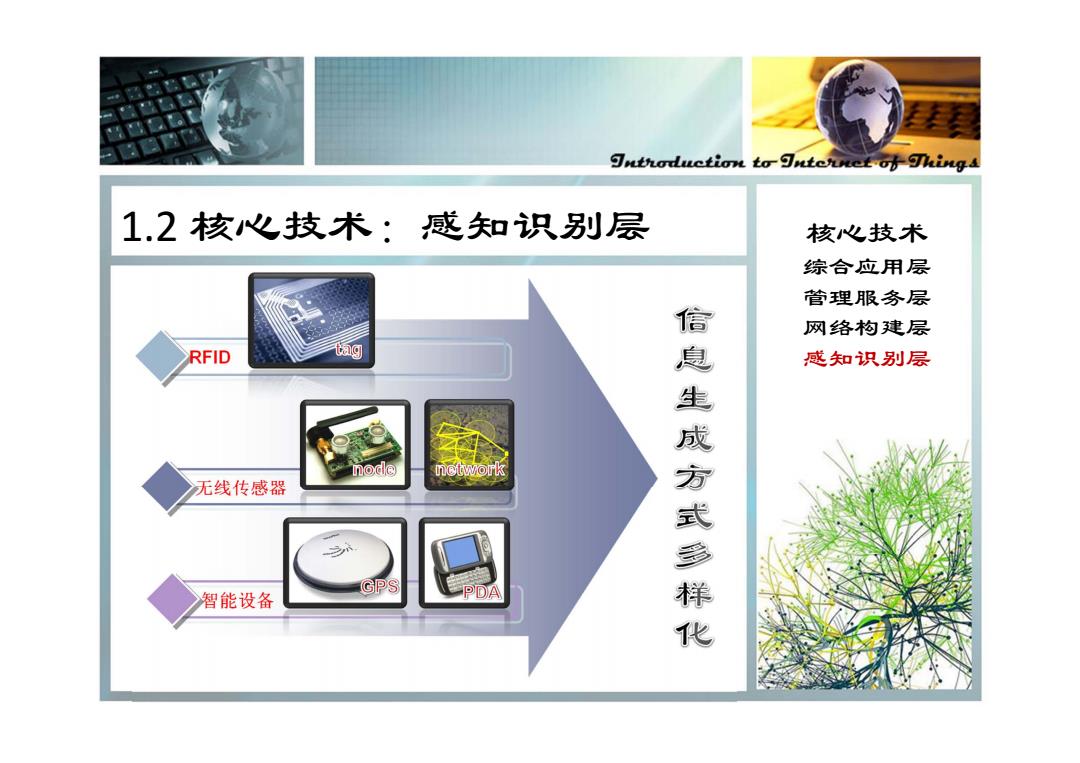 Introduction to Internet of Things

1.2 核心技术：感知识别层

RFID

tag

无线传感器

node

network

智能设备

GPS

PDA

信息生成方式多样化

核心技术
综合应用层
管理服务层
网络构建层
感知识别层